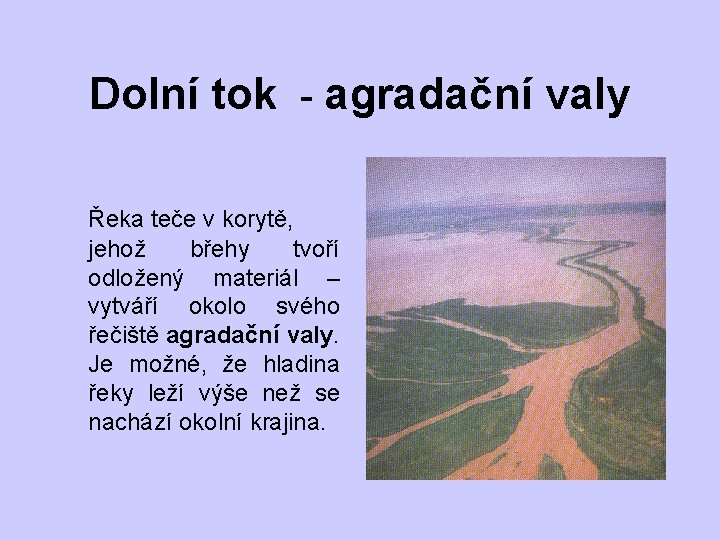 Dolní tok - agradační valy

Řeka teče v korytě, jehož břehy tvoří odložený materiál – vytváří okolo svého řečiště agradační valy. Je možné, že hladina řeky leží výše než se nachází okolní krajina.